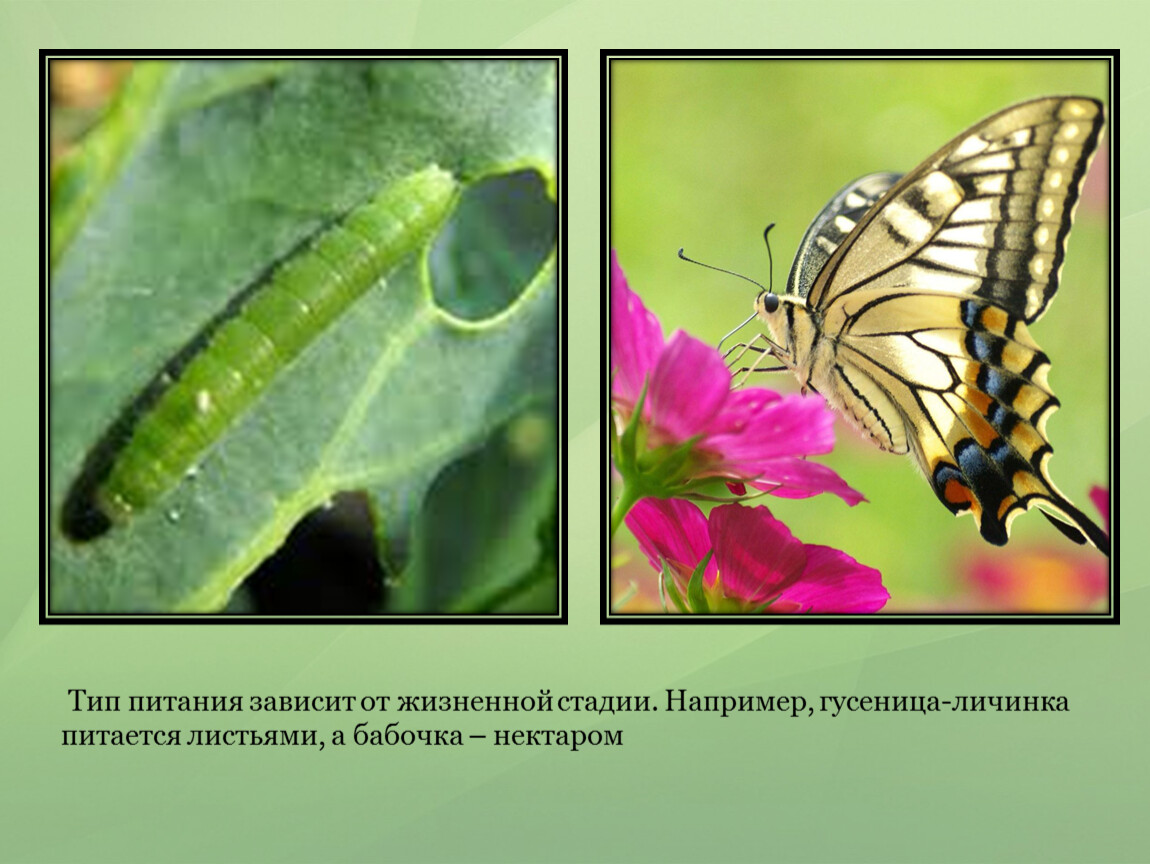 Тип питания зависит от жизненной стадии. Например, гусеница-личинка питается листьями, а бабочка – нектаром